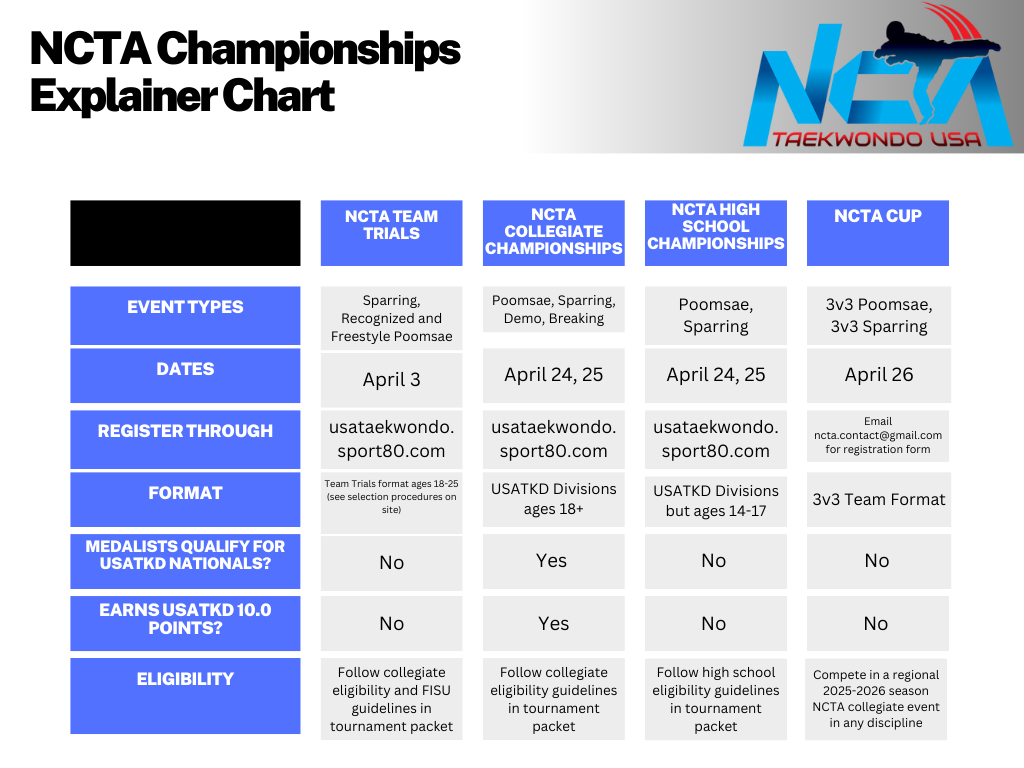 NCTA Championships Explainer Chart

NCTA TAEKWONDO USA

| | NCTA TEAM TRIALS | NCTA COLLEGIATE CHAMPIONSHIPS | NCTA HIGH SCHOOL CHAMPIONSHIPS | NCTA CUP |
|---|---|---|---|---|
| EVENT TYPES | Sparring, Recognized and Freestyle Poomsae | Poomsae, Sparring, Demo, Breaking | Poomsae, Sparring | 3v3 Poomsae, 3v3 Sparring |
| DATES | April 3 | April 24, 25 | April 24, 25 | April 26 |
| REGISTER THROUGH | usataekwondo.sport80.com | usataekwondo.sport80.com | usataekwondo.sport80.com | Email ncta.contact@gmail.com for registration form |
| FORMAT | Team Trials format ages 18-25 (see selection procedures on site) | USATKD Divisions ages 18+ | USATKD Divisions but ages 14-17 | 3v3 Team Format |
| MEDALISTS QUALIFY FOR USATKD NATIONALS? | No | Yes | No | No |
| EARNS USATKD 10.0 POINTS? | No | Yes | No | No |
| ELIGIBILITY | Follow collegiate eligibility and FISU guidelines in tournament packet | Follow collegiate eligibility guidelines in tournament packet | Follow high school eligibility guidelines in tournament packet | Compete in a regional 2025-2026 season NCTA collegiate event in any discipline |